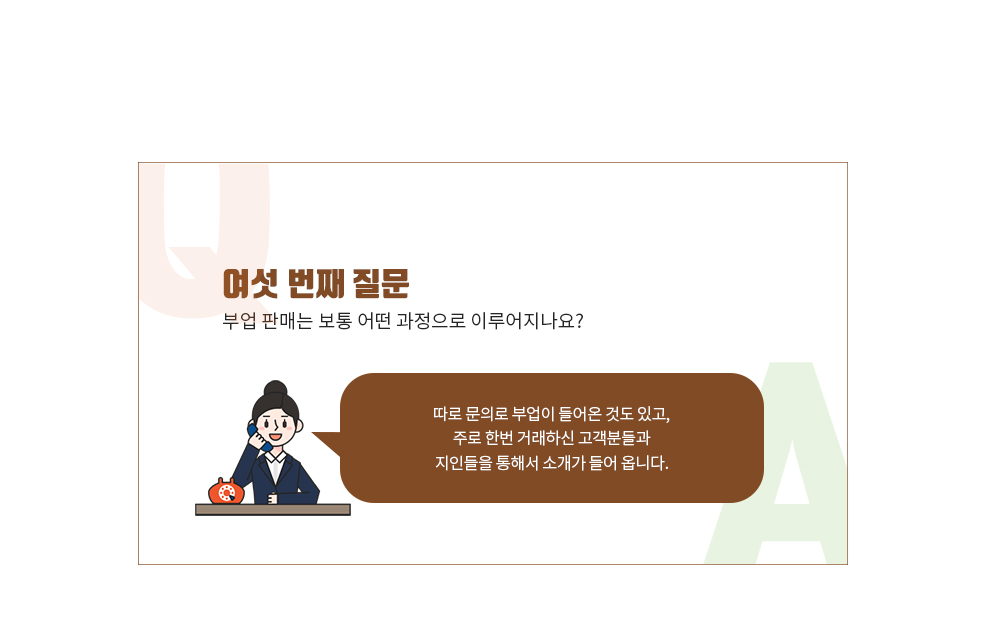 Q

여섯 번째 질문

부업 판매는 보통 어떤 과정으로 이루어지나요?

따로 문의로 부업이 들어온 것도 있고,
주로 한번 거래하신 고객분들과
지인들을 통해서 소개가 들어 옵니다.

A